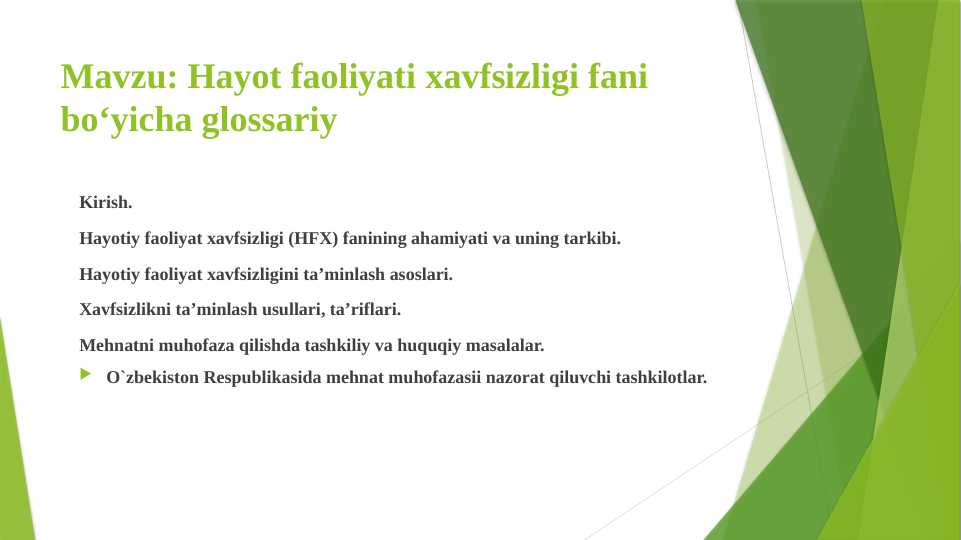 Mavzu: Hayot faoliyati xavfsizligi fani bo‘yicha glossariy

Kirish.

Hayotiy faoliyat xavfsizligi (HFX) fanining ahamiyati va uning tarkibi.

Hayotiy faoliyat xavfsizligini ta’minlash asoslari.

Xavfsizlikni ta’minlash usullari, ta’riflari.

Mehnatni muhofaza qilishda tashkiliy va huquqiy masalalar.

O`zbekiston Respublikasida mehnat muhofazasii nazorat qiluvchi tashkilotlar.